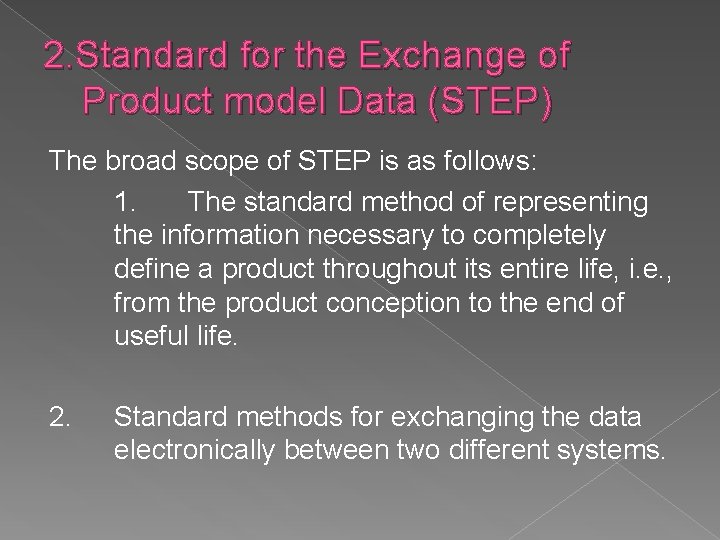 2.Standard for the Exchange of Product model Data (STEP)

The broad scope of STEP is as follows:

1. The standard method of representing the information necessary to completely define a product throughout its entire life, i.e., from the product conception to the end of useful life.

2. Standard methods for exchanging the data electronically between two different systems.